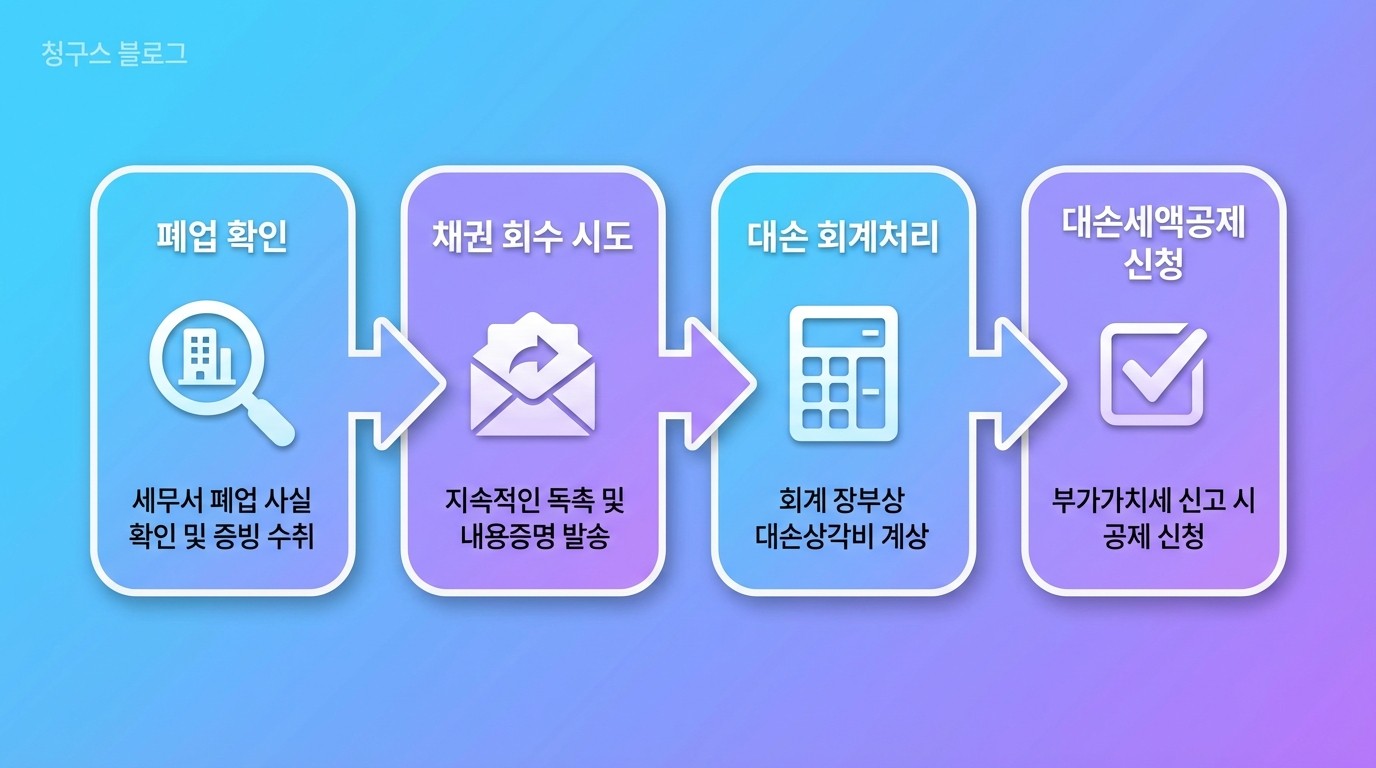 청구스 블로그

폐업 확인

세무서 폐업 사실 확인 및 증빙 수취

채권 회수 시도

지속적인 독촉 및 내용증명 발송

대손 회계처리

회계 장부상 대손상각비 계상

대손세액공제 신청

부가가치세 신고 시 공제 신청